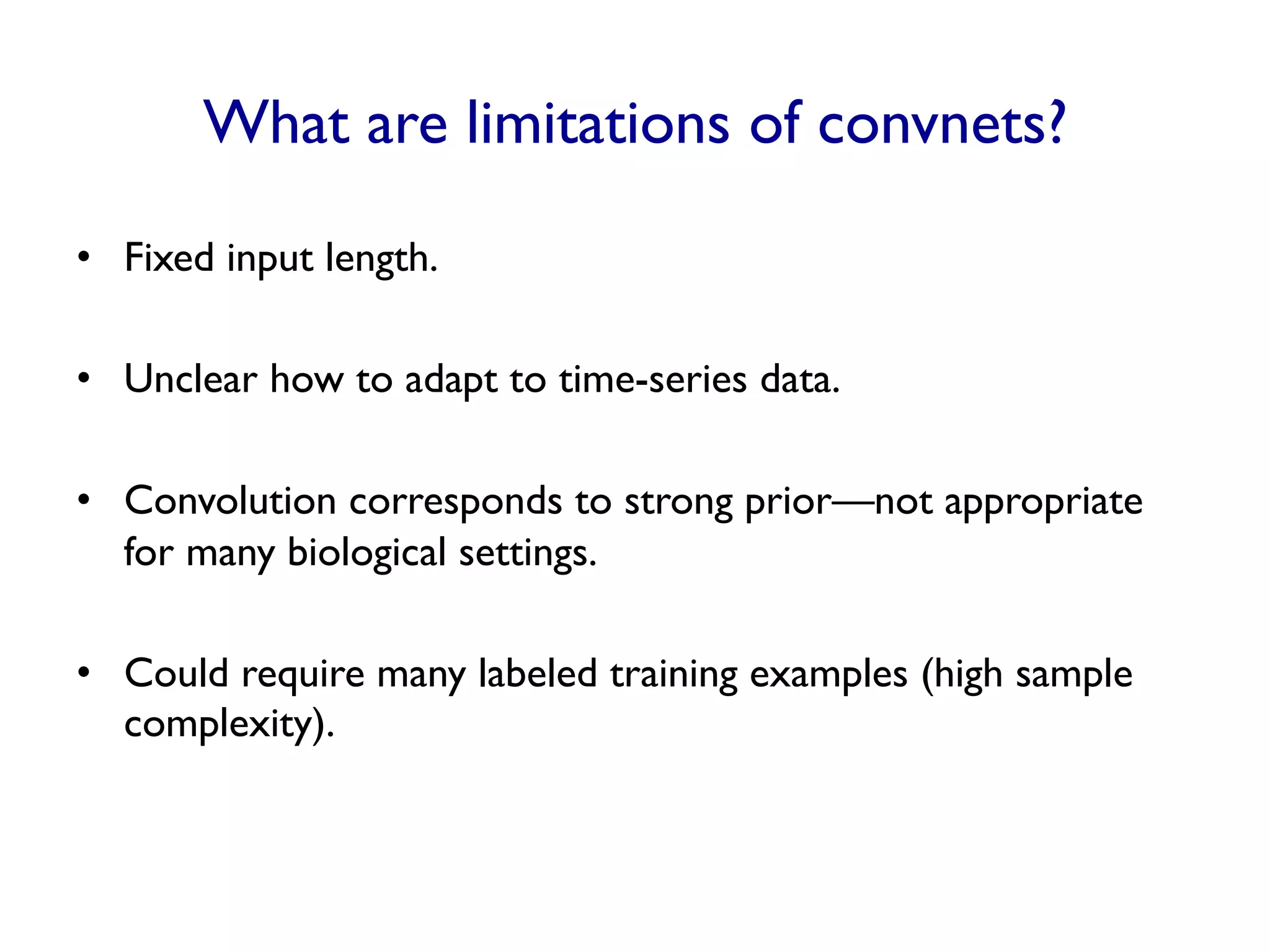 What are limitations of convnets?

• Fixed input length.

• Unclear how to adapt to time-series data.

• Convolution corresponds to strong prior—not appropriate for many biological settings.

• Could require many labeled training examples (high sample complexity).